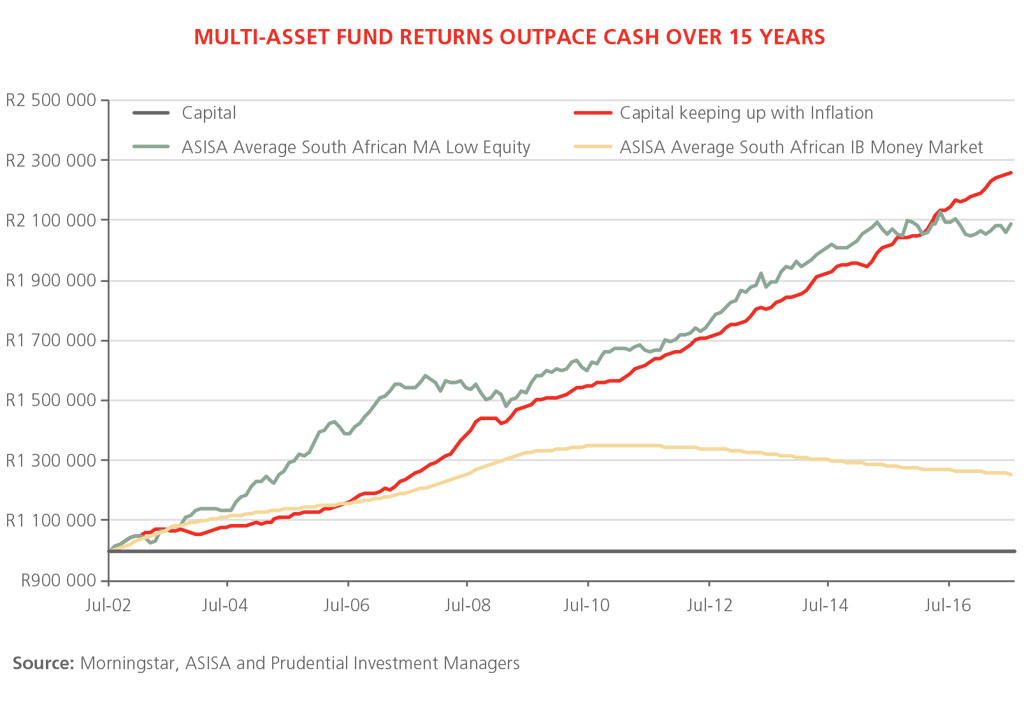 MULTI-ASSET FUND RETURNS OUTPACE CASH OVER 15 YEARS

Capital
Capital keeping up with Inflation
ASISA Average South African MA Low Equity
ASISA Average South African IB Money Market

R2 500 000
R2 300 000
R2 100 000
R1 900 000
R1 700 000
R1 500 000
R1 300 000
R1 100 000
R900 000

Jul-02
Jul-04
Jul-06
Jul-08
Jul-10
Jul-12
Jul-14
Jul-16

Source: Morningstar, ASISA and Prudential Investment Managers